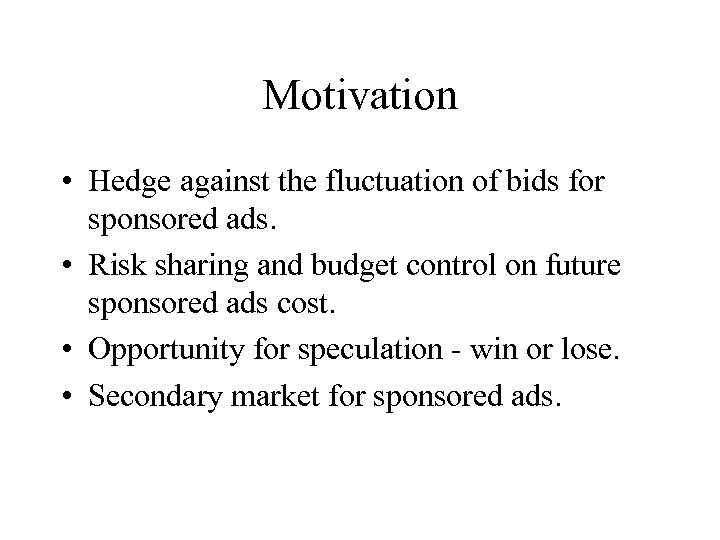 Motivation

• Hedge against the fluctuation of bids for sponsored ads.
• Risk sharing and budget control on future sponsored ads cost.
• Opportunity for speculation - win or lose.
• Secondary market for sponsored ads.